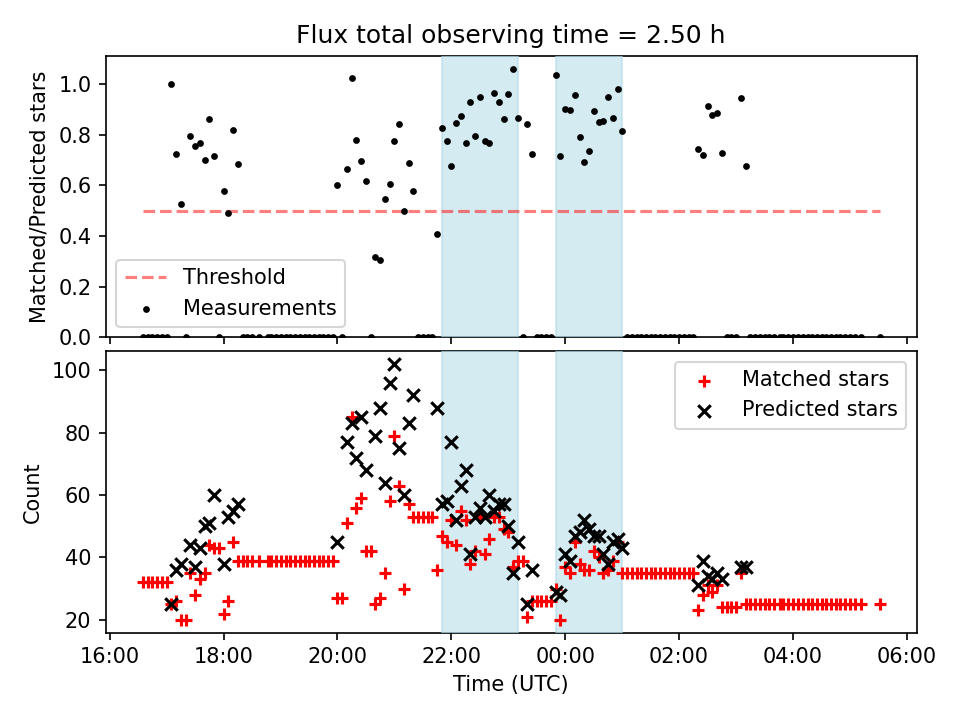 Flux total observing time = 2.50 h

Matched/Predicted stars

1.0
0.8
0.6
0.4
0.2
0.0

Threshold
Measurements

Count

100
80
60
40
20

Matched stars
Predicted stars

16:00 18:00 20:00 22:00 00:00 02:00 04:00 06:00

Time (UTC)